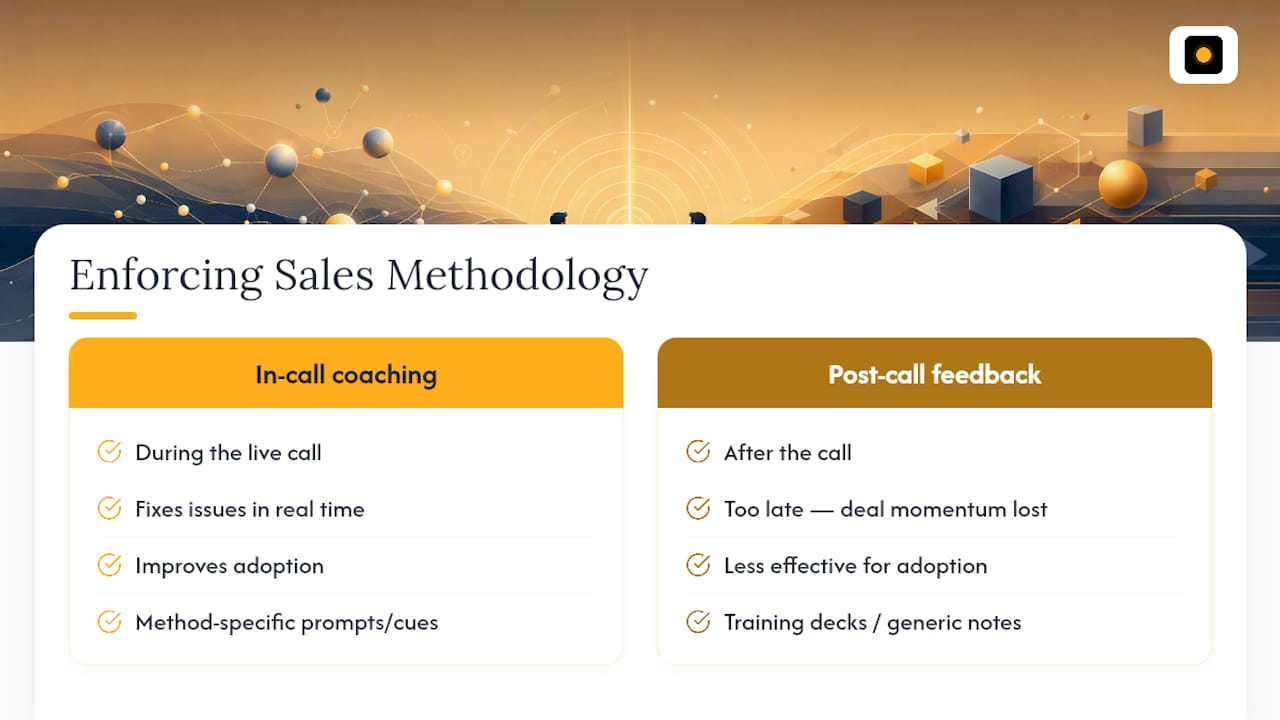 Enforcing Sales Methodology

In-call coaching

During the live call

Fixes issues in real time

Improves adoption

Method-specific prompts/cues

Post-call feedback

After the call

Too late — deal momentum lost

Less effective for adoption

Training decks / generic notes